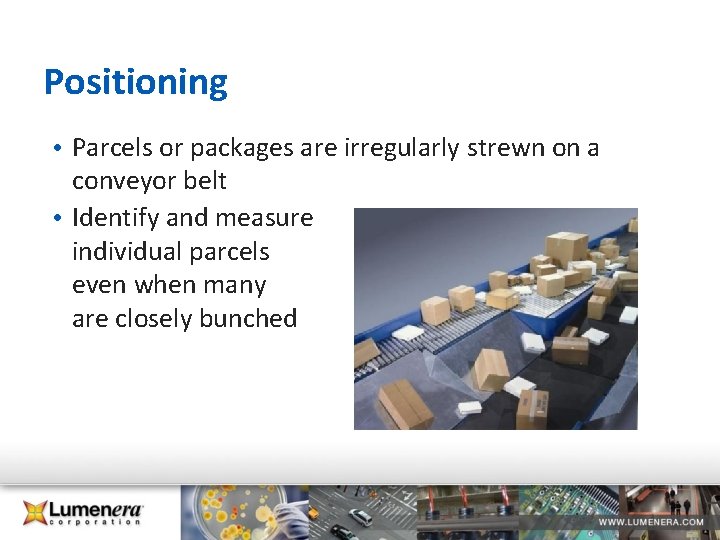 Positioning

• Parcels or packages are irregularly strewn on a conveyor belt
• Identify and measure individual parcels even when many are closely bunched

Lumenera corporation

WWW.LUMENERA.COM